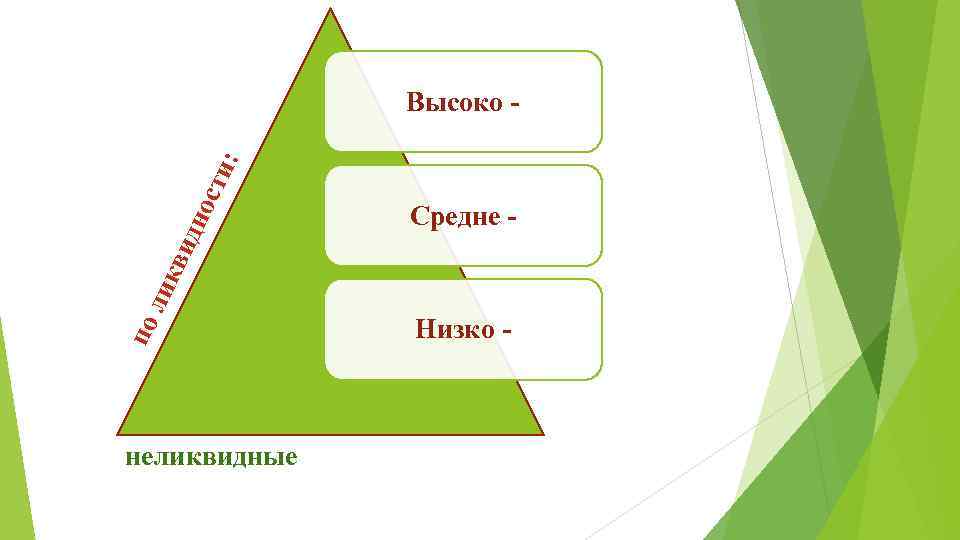 по ликвидности:

Высоко -

Средне -

Низко -

неликвидные